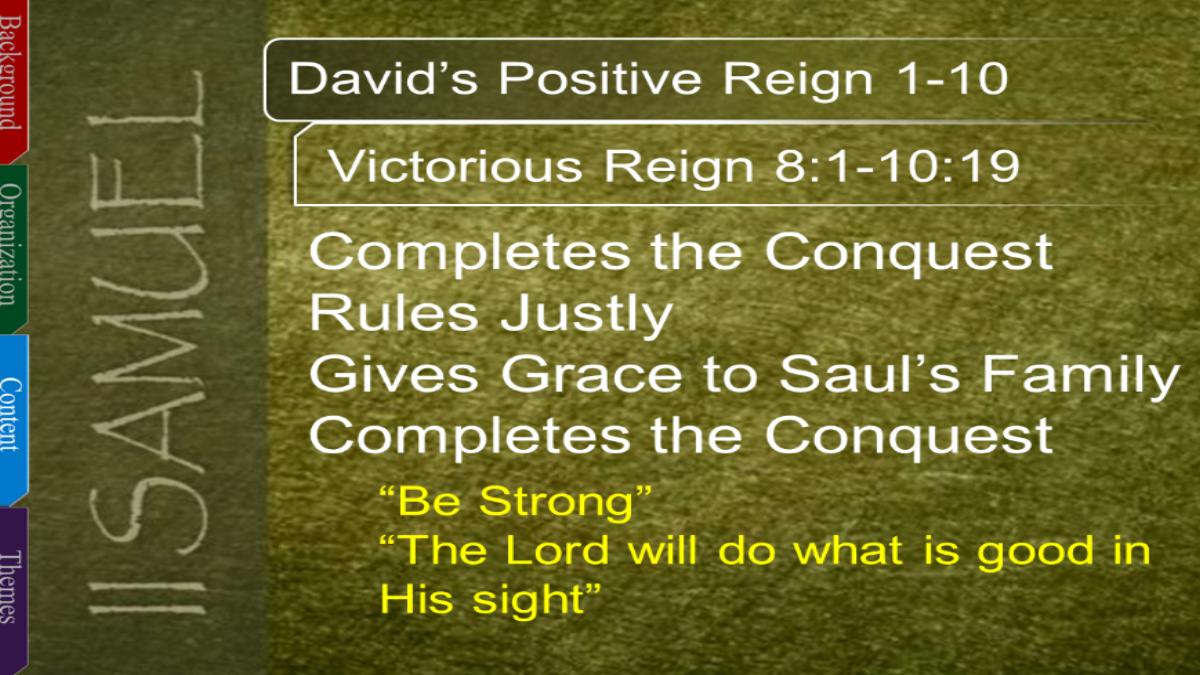 Background
Organization
Content
Themes

II SAMUEL

David's Positive Reign 1-10

Victorious Reign 8:1-10:19

Completes the Conquest
Rules Justly
Gives Grace to Saul's Family
Completes the Conquest

"Be Strong"
"The Lord will do what is good in His sight"